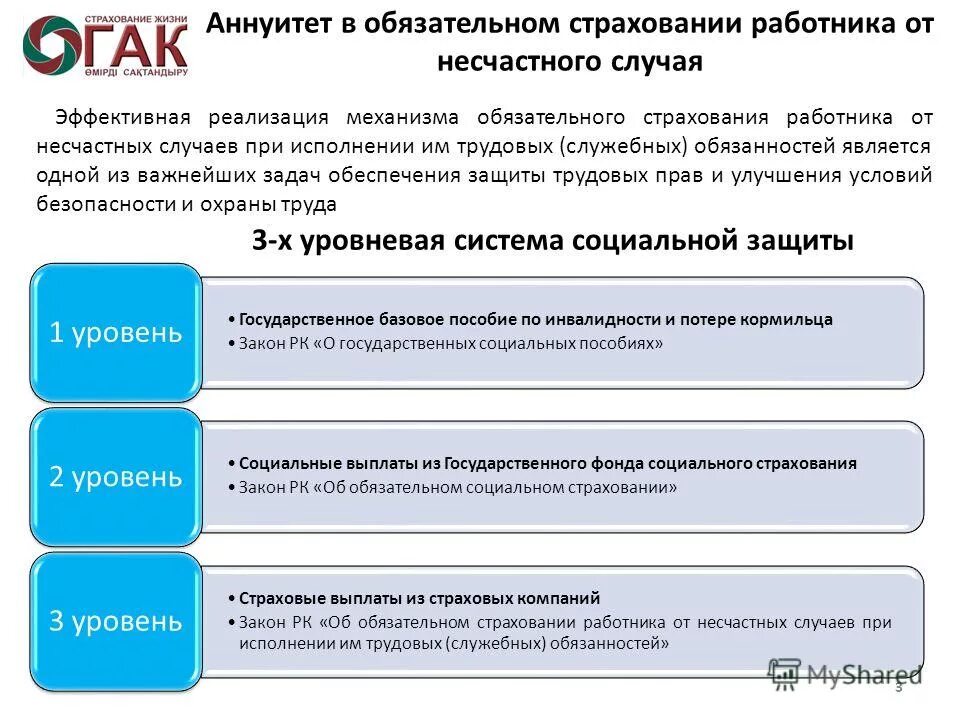 СТРАХОВАНИЕ ЖИЗНИ
ГАК
ӨМІРДІ САҚТАНДЫРУ

Аннуитет в обязательном страховании работника от несчастного случая

Эффективная реализация механизма обязательного страхования работника от несчастных случаев при исполнении им трудовых (служебных) обязанностей является одной из важнейших задач обеспечения защиты трудовых прав и улучшения условий безопасности и охраны труда

3-х уровневая система социальной защиты

1 уровень

• Государственное базовое пособие по инвалидности и потере кормильца
• Закон РК «О государственных социальных пособиях»

2 уровень

• Социальные выплаты из Государственного фонда социального страхования
• Закон РК «Об обязательном социальном страховании»

3 уровень

• Страховые выплаты из страховых компаний
• Закон РК «Об обязательном страховании работника от несчастных случаев при исполнении им трудовых (служебных) обязанностей»

MyShared
3